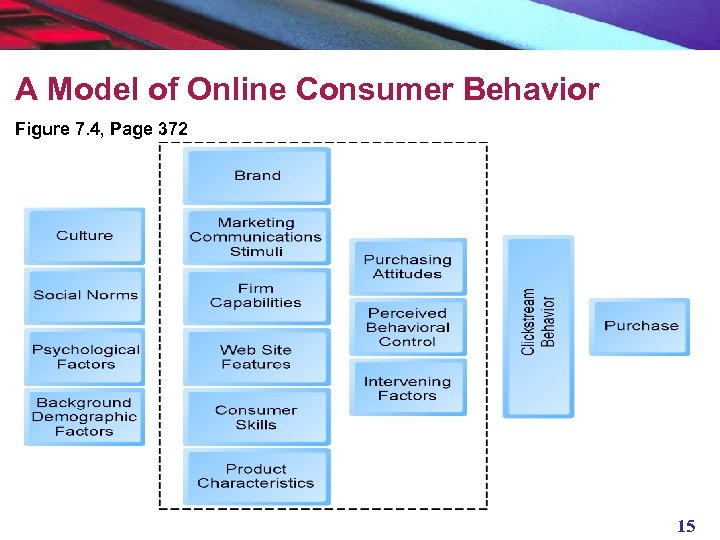 A Model of Online Consumer Behavior

Figure 7.4, Page 372

Culture

Social Norms

Psychological Factors

Background Demographic Factors

Brand

Marketing Communications Stimuli

Firm Capabilities

Web Site Features

Consumer Skills

Product Characteristics

Purchasing Attitudes

Perceived Behavioral Control

Intervening Factors

Clickstream Behavior

Purchase

15